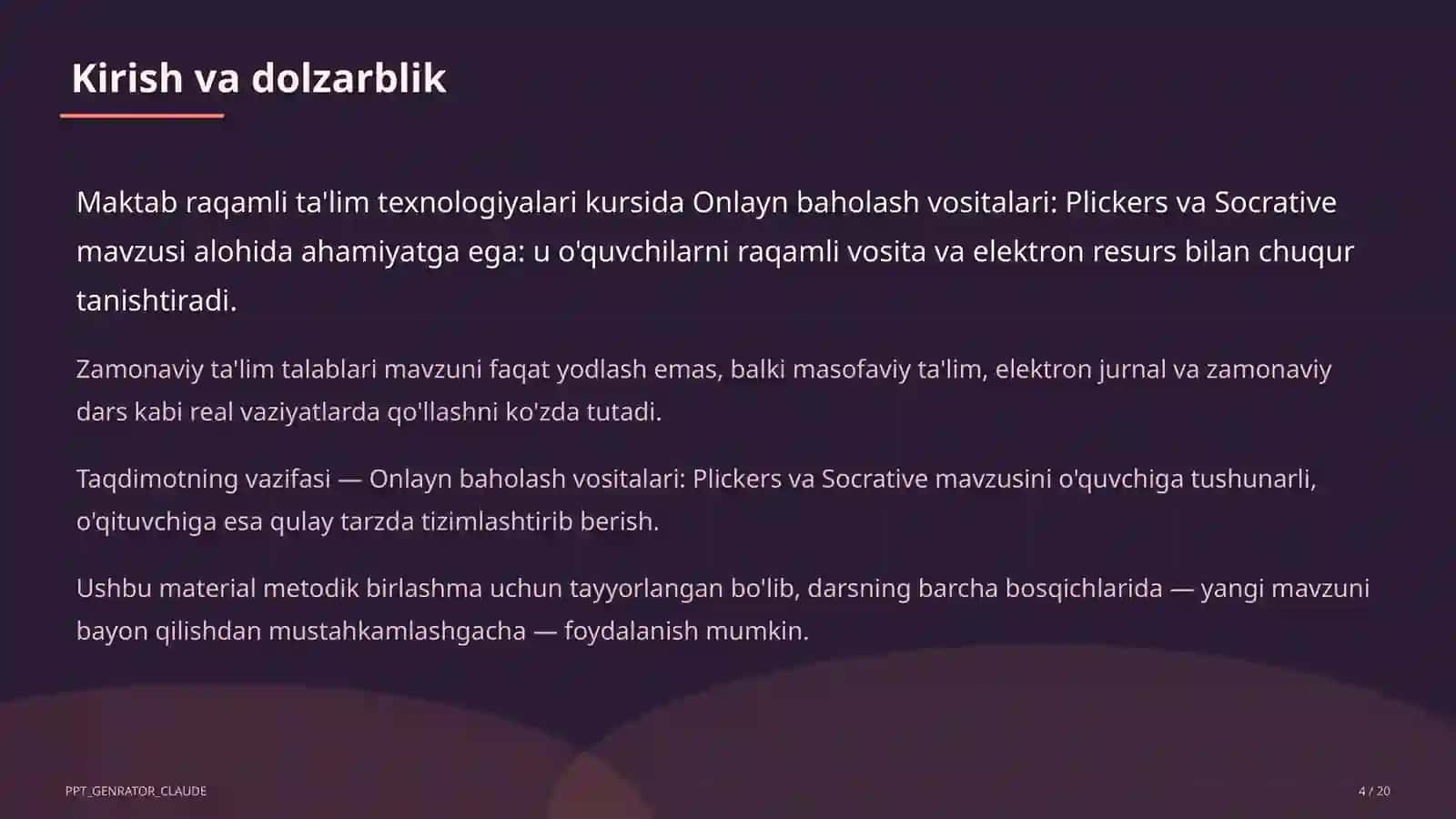 Kirish va dolzarblik

Maktab raqamli ta'lim texnologiyalari kursida Onlayn baholash vositalari: Plickers va Socrative mavzusi alohida ahamiyatga ega: u o'quvchilarni raqamli vosita va elektron resurs bilan chuqur tanishtiradi.

Zamonaviy ta'lim talablari mavzuni faqat yodlash emas, balki masofaviy ta'lim, elektron jurnal va zamonaviy dars kabi real vaziyatlarda qo'llashni ko'zda tutadi.

Taqdimotning vazifasi — Onlayn baholash vositalari: Plickers va Socrative mavzusini o'quvchiga tushunarli, o'qituvchiga esa qulay tarzda tizimlashtirib berish.

Ushbu material metodik birlashma uchun tayyorlangan bo'lib, darsning barcha bosqichlarida — yangi mavzuni bayon qilishdan mustahkamlashgacha — foydalanish mumkin.

PPT_GENRATOR_CLAUDE

4 / 20